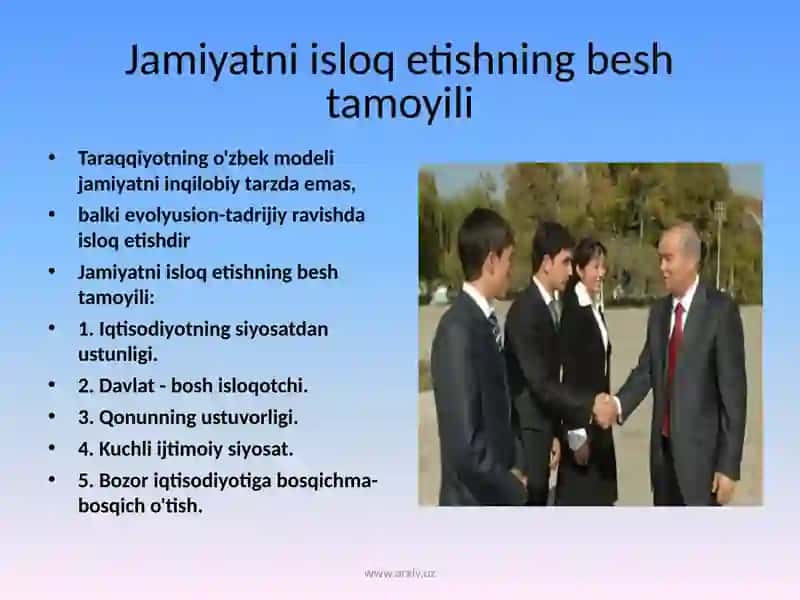 Jamiyatni isloq etishning besh tamoyili

• Taraqqiyotning o'zbek modeli jamiyatni inqilobiy tarzda emas,
• balki evolyusion-tadrijiy ravishda isloq etishdir
• Jamiyatni isloq etishning besh tamoyili:
• 1. Iqtisodiyotning siyosatdan ustunligi.
• 2. Davlat - bosh isloqotchi.
• 3. Qonunning ustuvorligi.
• 4. Kuchli ijtimoiy siyosat.
• 5. Bozor iqtisodiyotiga bosqichma-bosqich o'tish.

www.arxiv.uz